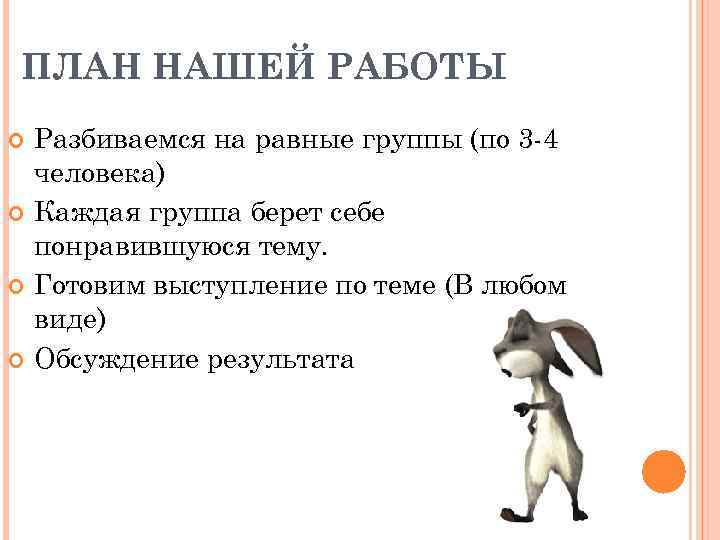 ПЛАН НАШЕЙ РАБОТЫ

Разбиваемся на равные группы (по 3-4 человека)

Каждая группа берет себе понравившуюся тему.

Готовим выступление по теме (В любом виде)

Обсуждение результата